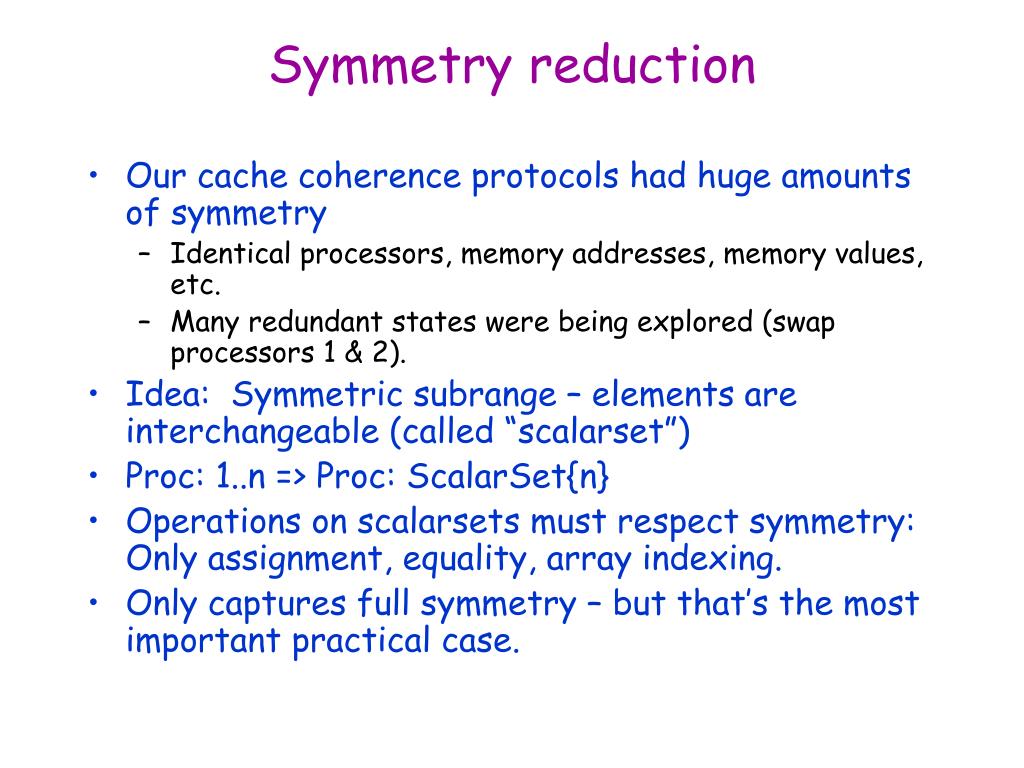 Symmetry reduction

• Our cache coherence protocols had huge amounts of symmetry
  – Identical processors, memory addresses, memory values, etc.
  – Many redundant states were being explored (swap processors 1 & 2).
• Idea: Symmetric subrange – elements are interchangeable (called “scalarset”)
• Proc: 1..n => Proc: ScalarSet{n}
• Operations on scalarsets must respect symmetry: Only assignment, equality, array indexing.
• Only captures full symmetry – but that’s the most important practical case.